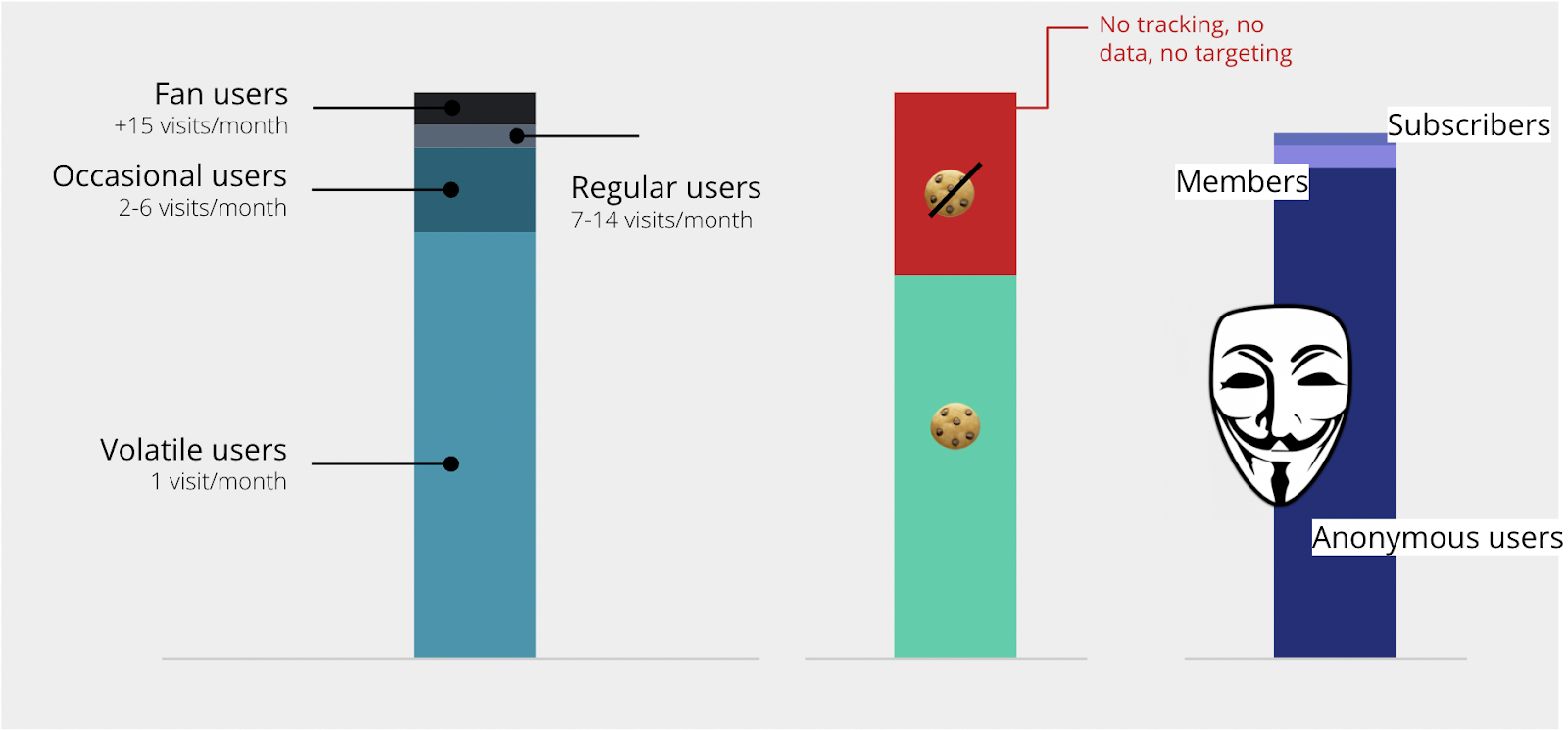 Fan users
+15 visits/month

Occasional users
2-6 visits/month

Regular users
7-14 visits/month

Volatile users
1 visit/month

No tracking, no data, no targeting

Subscribers

Members

Anonymous users